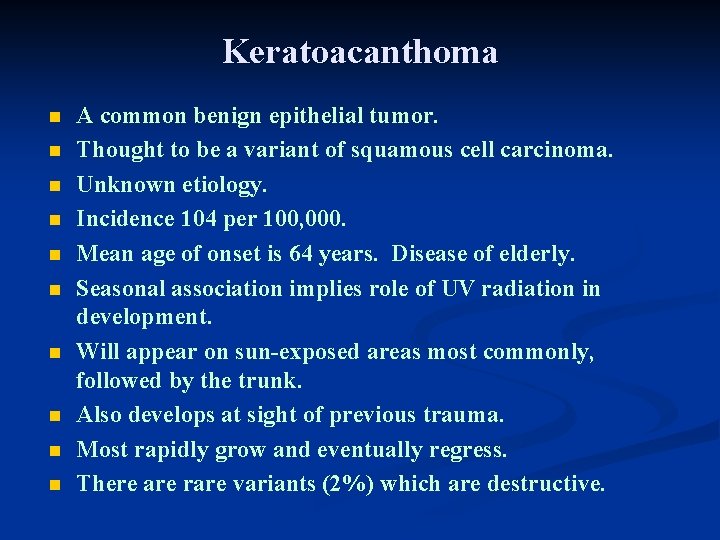 Keratoacanthoma

- A common benign epithelial tumor.
- Thought to be a variant of squamous cell carcinoma.
- Unknown etiology.
- Incidence 104 per 100,000.
- Mean age of onset is 64 years. Disease of elderly.
- Seasonal association implies role of UV radiation in development.
- Will appear on sun-exposed areas most commonly, followed by the trunk.
- Also develops at sight of previous trauma.
- Most rapidly grow and eventually regress.
- There are rare variants (2%) which are destructive.